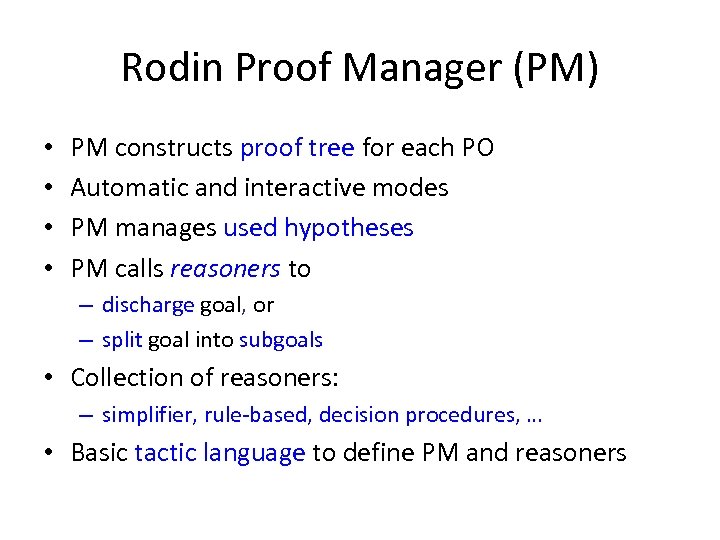 Rodin Proof Manager (PM)

• PM constructs proof tree for each PO
• Automatic and interactive modes
• PM manages used hypotheses
• PM calls reasoners to
– discharge goal, or
– split goal into subgoals
• Collection of reasoners:
– simplifier, rule-based, decision procedures, …
• Basic tactic language to define PM and reasoners